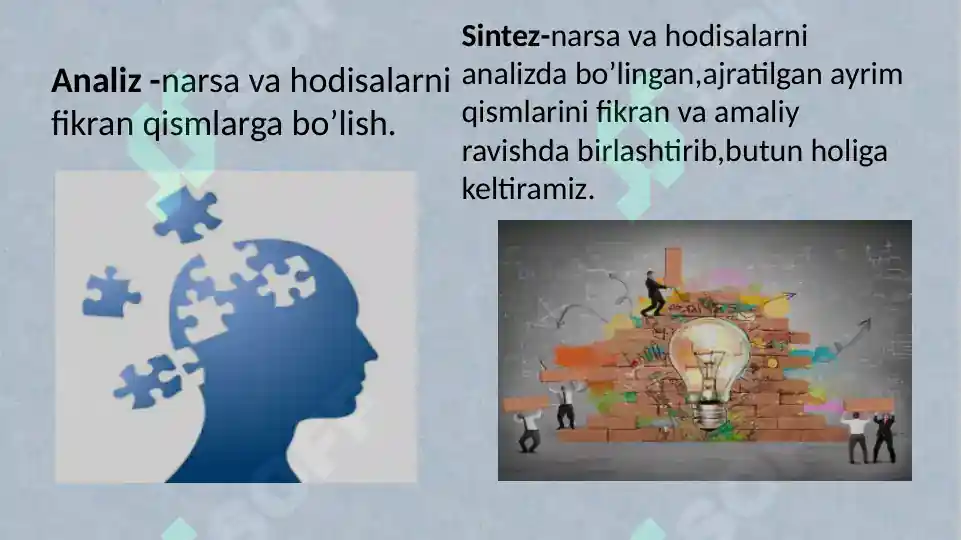 Analiz -narsa va hodisalarni fikran qismlarga bo’lish.

Sintez-narsa va hodisalarni analizda bo’lingan,ajratilgan ayrim qismlarini fikran va amaliy ravishda birlashtirib,butun holiga keltiramiz.